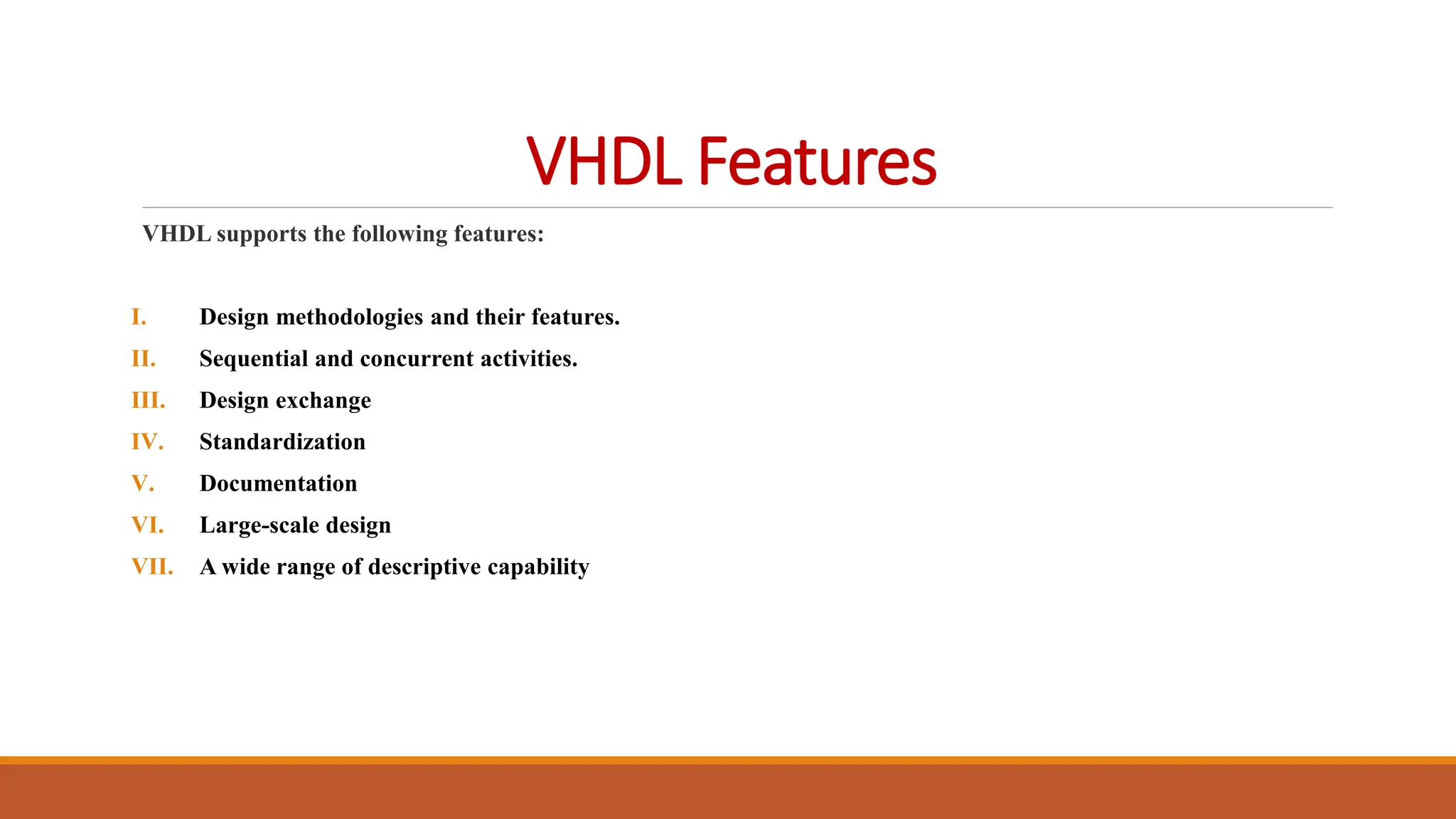 VHDL Features

VHDL supports the following features:

I. Design methodologies and their features.
II. Sequential and concurrent activities.
III. Design exchange
IV. Standardization
V. Documentation
VI. Large-scale design
VII. A wide range of descriptive capability